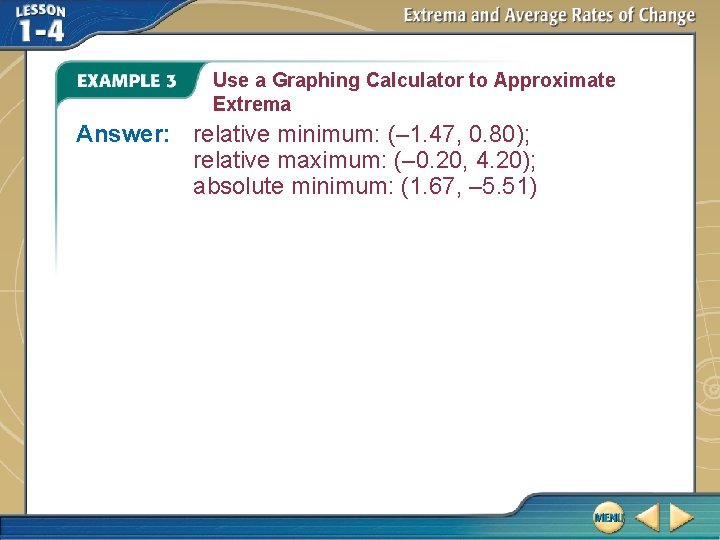 LESSON 1-4

Extrema and Average Rates of Change

EXAMPLE 3 Use a Graphing Calculator to Approximate Extrema

Answer: relative minimum: (–1.47, 0.80); relative maximum: (–0.20, 4.20); absolute minimum: (1.67, –5.51)

MENU